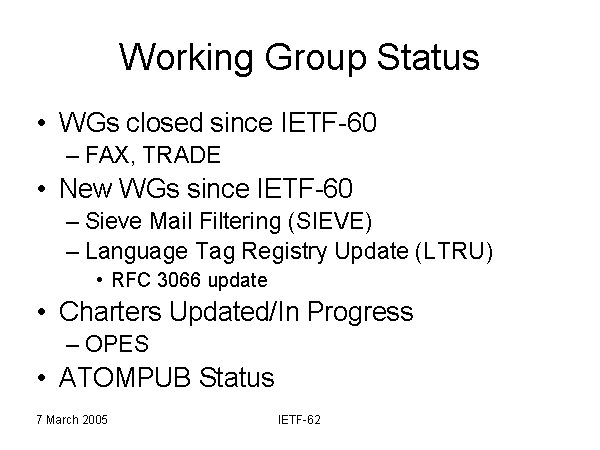 Working Group Status

• WGs closed since IETF-60
– FAX, TRADE
• New WGs since IETF-60
– Sieve Mail Filtering (SIEVE)
– Language Tag Registry Update (LTRU)
• RFC 3066 update
• Charters Updated/In Progress
– OPES
• ATOMPUB Status

7 March 2005

IETF-62